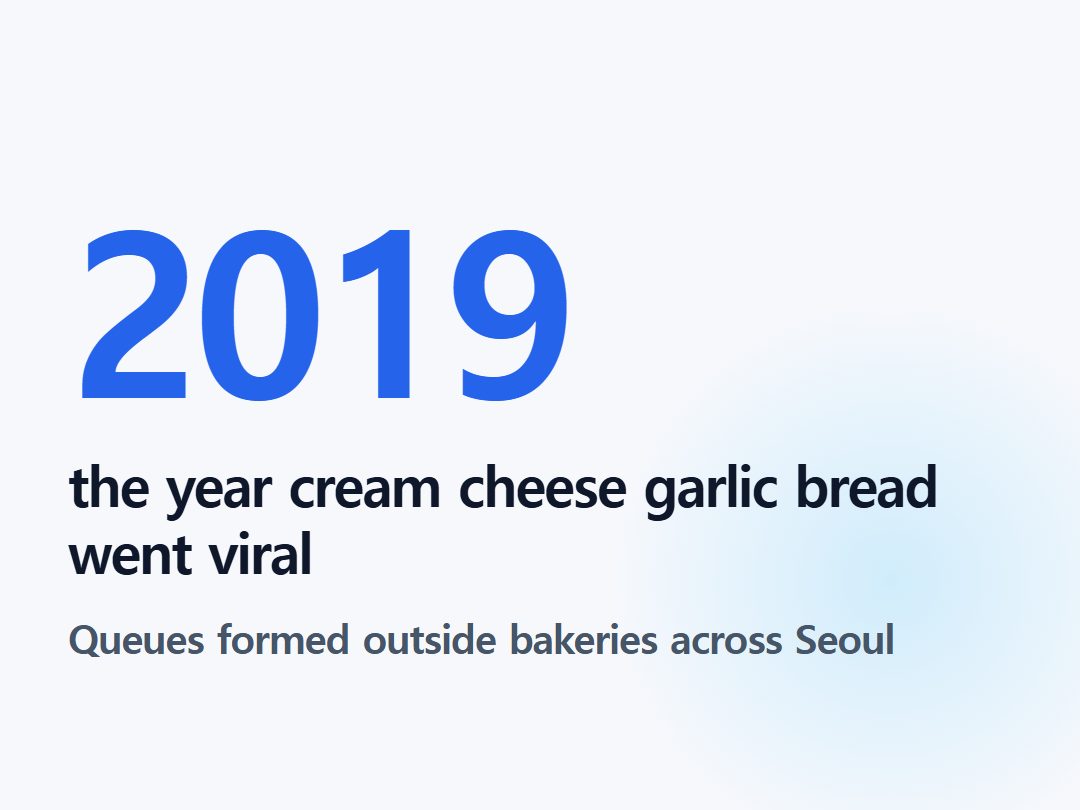 2019

the year cream cheese garlic bread went viral

Queues formed outside bakeries across Seoul